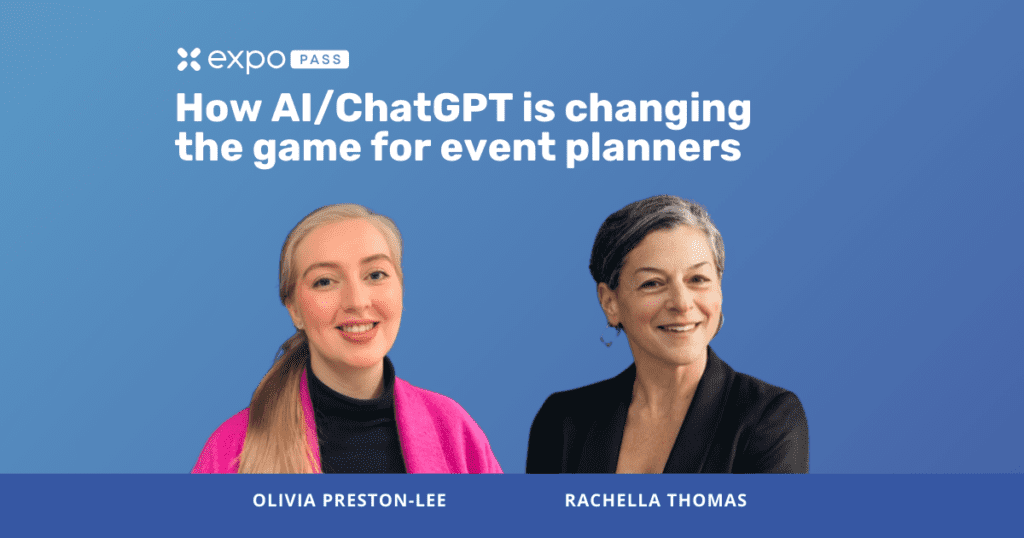 expo PASS

How AI/ChatGPT is changing the game for event planners

OLIVIA PRESTON-LEE

RACHELLA THOMAS